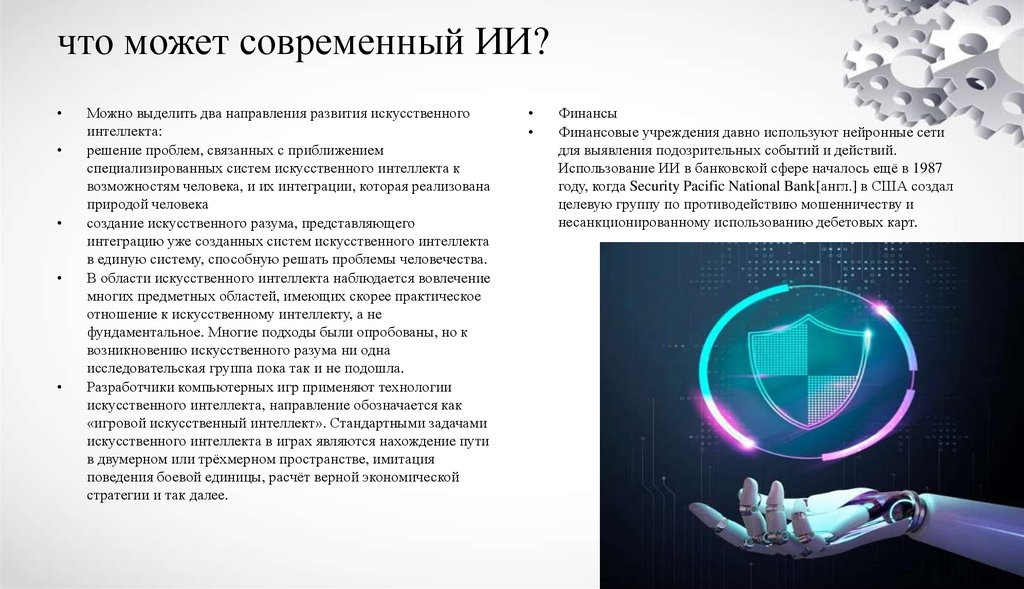 что может современный ИИ?

• Можно выделить два направления развития искусственного интеллекта:
• решение проблем, связанных с приближением специализированных систем искусственного интеллекта к возможностям человека, и их интеграции, которая реализована природой человека
• создание искусственного разума, представляющего интеграцию уже созданных систем искусственного интеллекта в единую систему, способную решать проблемы человечества.
• В области искусственного интеллекта наблюдается вовлечение многих предметных областей, имеющих скорее практическое отношение к искусственному интеллекту, а не фундаментальное. Многие подходы были опробованы, но к возникновению искусственного разума ни одна исследовательская группа пока так и не подошла.
• Разработчики компьютерных игр применяют технологии искусственного интеллекта, направление обозначается как «игровой искусственный интеллект». Стандартными задачами искусственного интеллекта в играх являются нахождение пути в двумерном или трёхмерном пространстве, имитация поведения боевой единицы, расчёт верной экономической стратегии и так далее.

• Финансы
• Финансовые учреждения давно используют нейронные сети для выявления подозрительных событий и действий. Использование ИИ в банковской сфере началось ещё в 1987 году, когда Security Pacific National Bank[англ.] в США создал целевую группу по противодействию мошенничеству и несанкционированному использованию дебетовых карт.